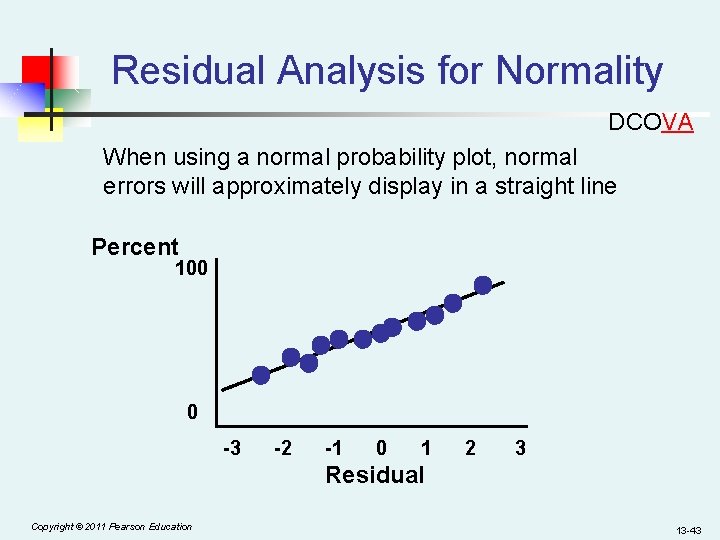 Residual Analysis for Normality

DCOVA

When using a normal probability plot, normal errors will approximately display in a straight line

Percent

100

0

-3 -2 -1 0 1 2 3

Residual

Copyright © 2011 Pearson Education

13-43